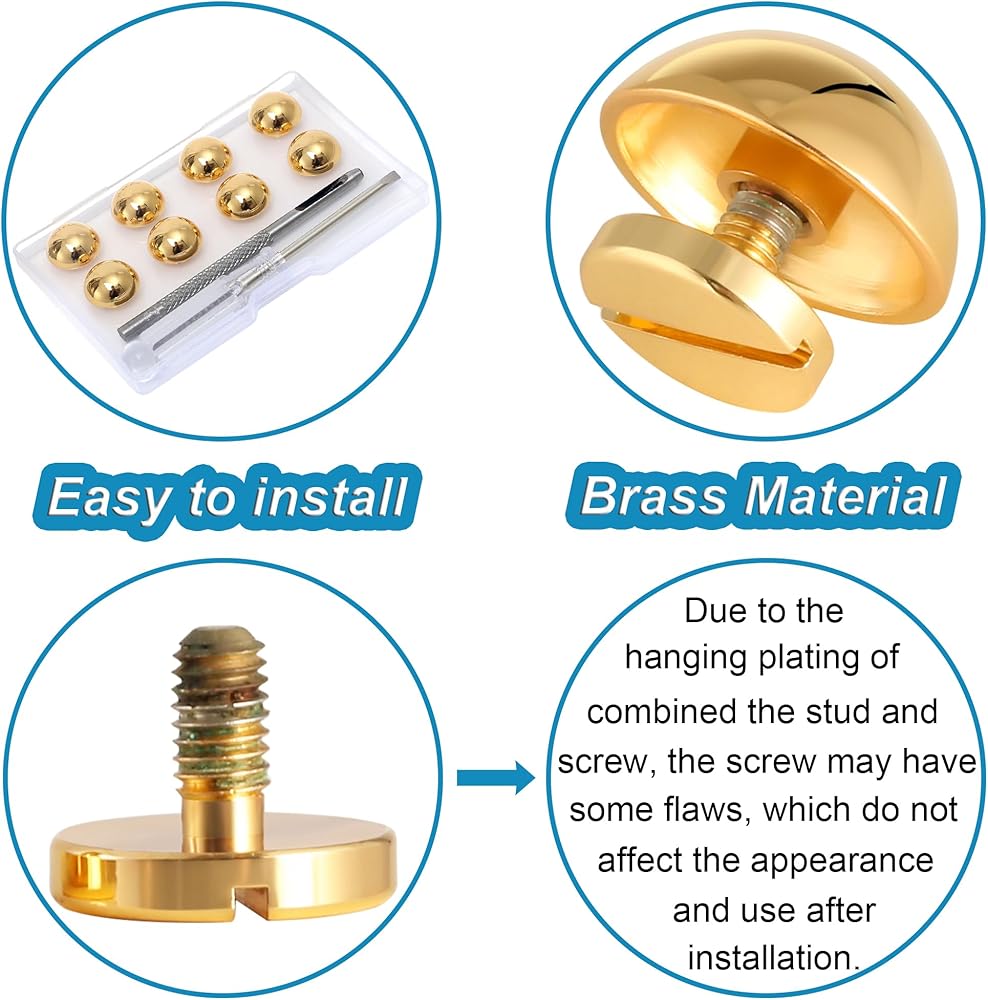 Easy to install

Brass Material

Due to the hanging plating of combined the stud and screw, the screw may have some flaws, which do not affect the appearance and use after installation.